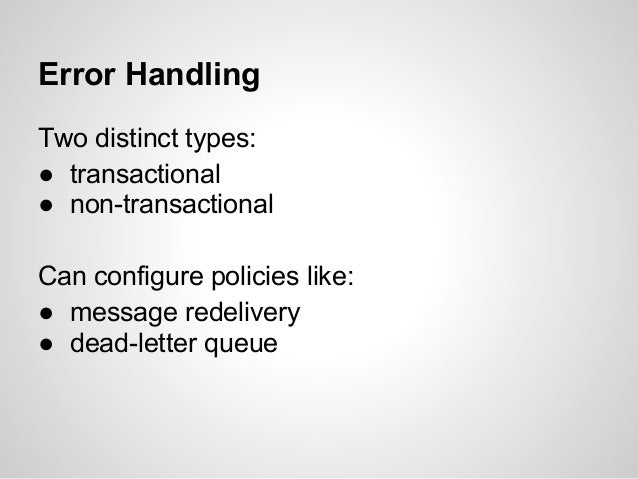 Error Handling

Two distinct types:
● transactional
● non-transactional

Can configure policies like:
● message redelivery
● dead-letter queue